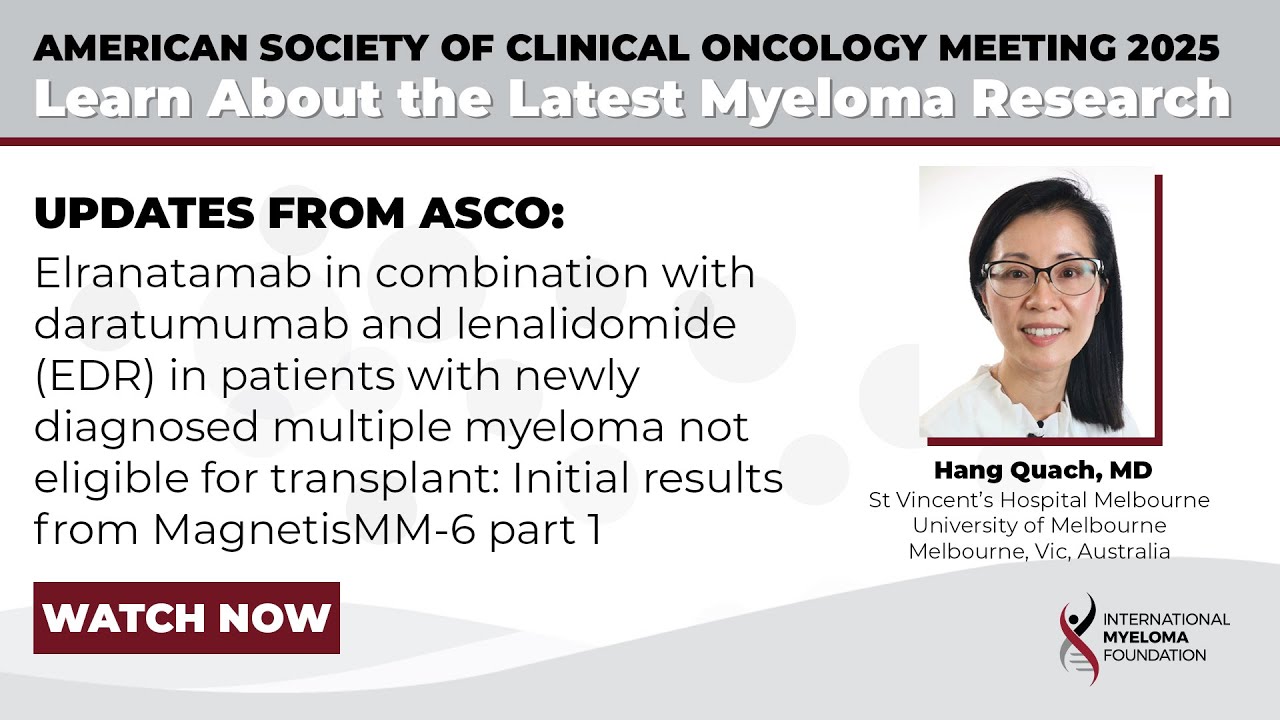 AMERICAN SOCIETY OF CLINICAL ONCOLOGY MEETING 2025
Learn About the Latest Myeloma Research

UPDATES FROM ASCO:
Elranatamab in combination with daratumumab and lenalidomide (EDR) in patients with newly diagnosed multiple myeloma not eligible for transplant: Initial results from MagnetisMM-6 part 1

WATCH NOW

Hang Quach, MD
St Vincent's Hospital Melbourne
University of Melbourne
Melbourne, Vic, Australia

INTERNATIONAL
MYELOMA
FOUNDATION